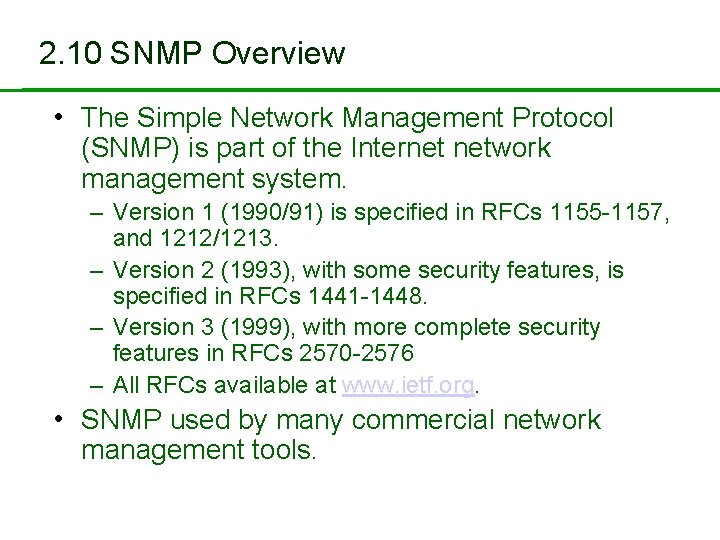 2.10 SNMP Overview

• The Simple Network Management Protocol (SNMP) is part of the Internet network management system.
  – Version 1 (1990/91) is specified in RFCs 1155-1157, and 1212/1213.
  – Version 2 (1993), with some security features, is specified in RFCs 1441-1448.
  – Version 3 (1999), with more complete security features in RFCs 2570-2576
  – All RFCs available at www.ietf.org.
• SNMP used by many commercial network management tools.